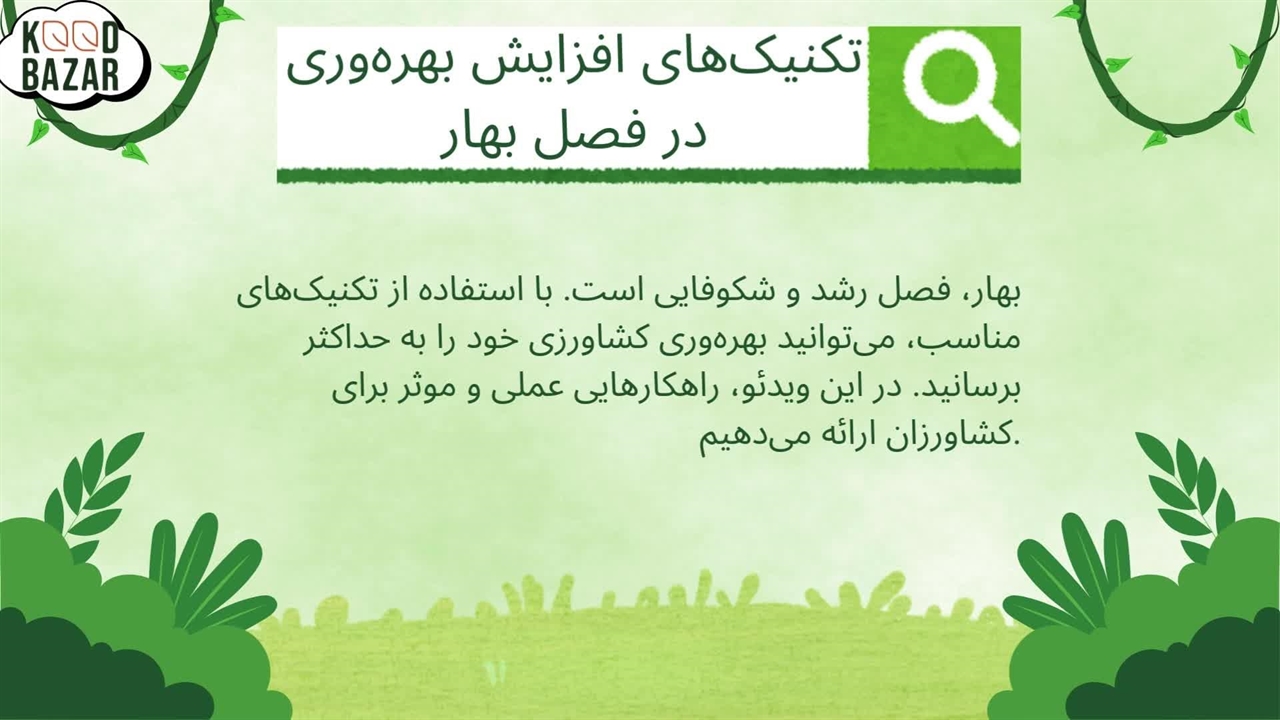 KOOD BAZAR

تکنیک‌های افزایش بهره‌وری در فصل بهار

بهار، فصل رشد و شکوفایی است. با استفاده از تکنیک‌های مناسب، می‌توانید بهره‌وری کشاورزی خود را به حداکثر برسانید. در این ویدئو، راهکارهایی عملی و موثر برای کشاورزان ارائه می‌دهیم.